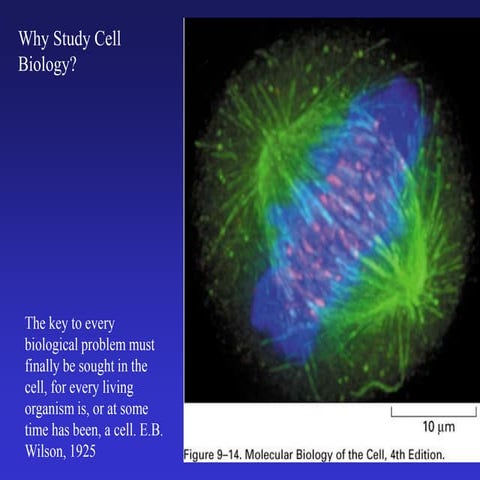 Why Study Cell Biology?

The key to every biological problem must finally be sought in the cell, for every living organism is, or at some time has been, a cell. E.B. Wilson, 1925

10 μm

Figure 9–14. Molecular Biology of the Cell, 4th Edition.